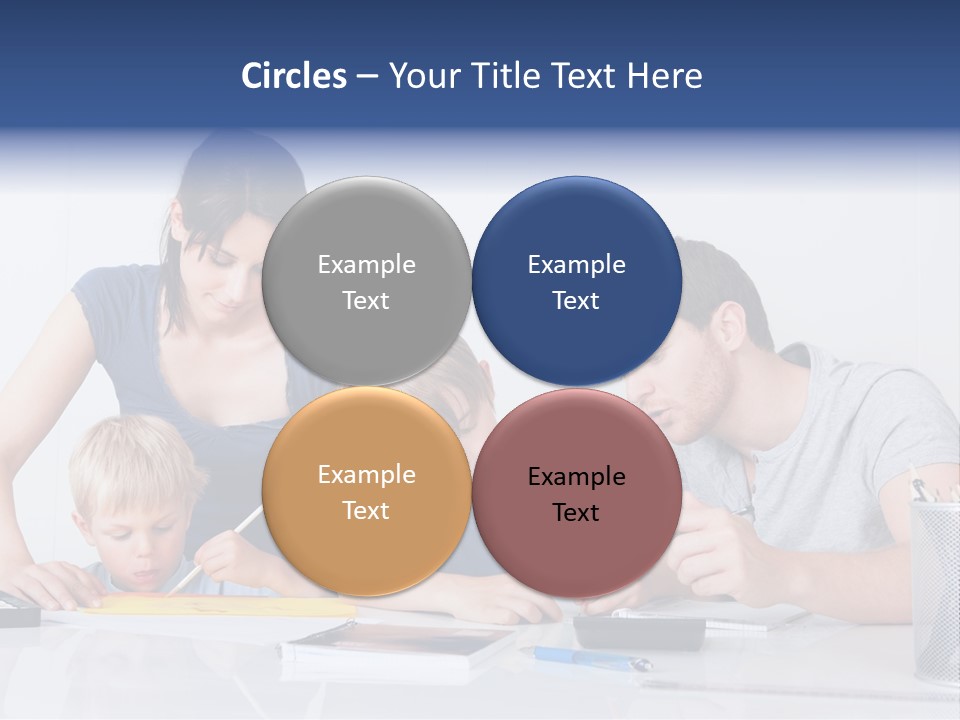 Circles – Your Title Text Here

Example Text

Example Text

Example Text

Example Text